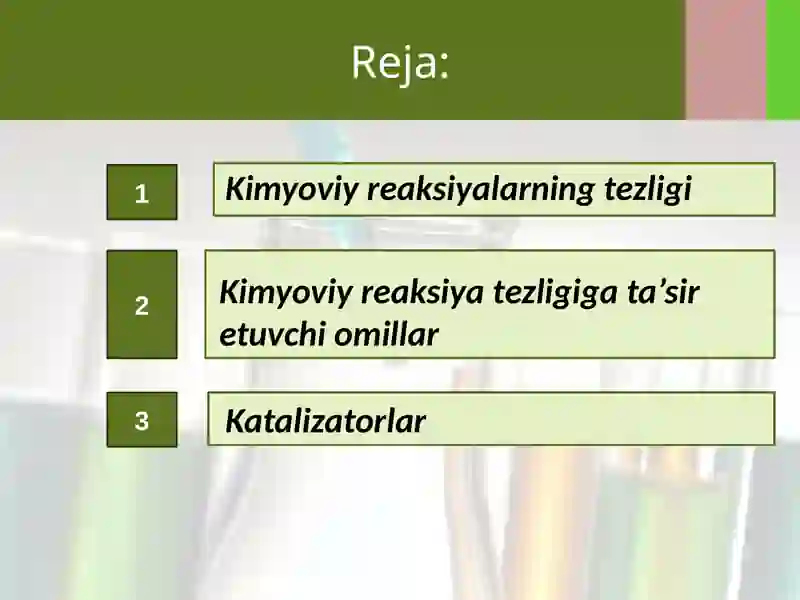 Reja:

1

Kimyoviy reaksiyalarning tezligi

2

Kimyoviy reaksiya tezligiga ta’sir etuvchi omillar

3

Katalizatorlar